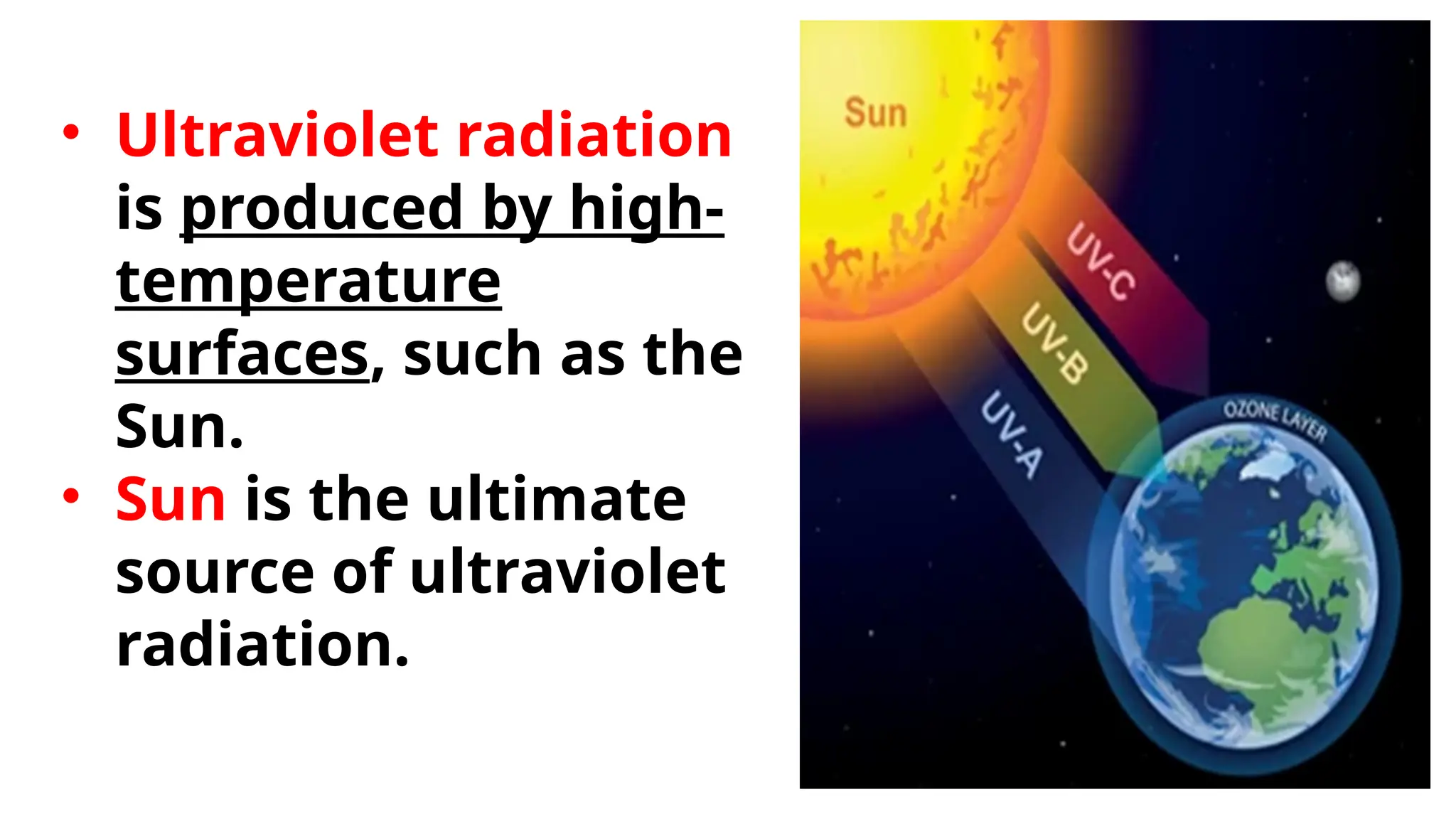 • Ultraviolet radiation is produced by high-temperature surfaces, such as the Sun.
• Sun is the ultimate source of ultraviolet radiation.

Sun
UV-C
UV-B
UV-A
OZONE LAYER